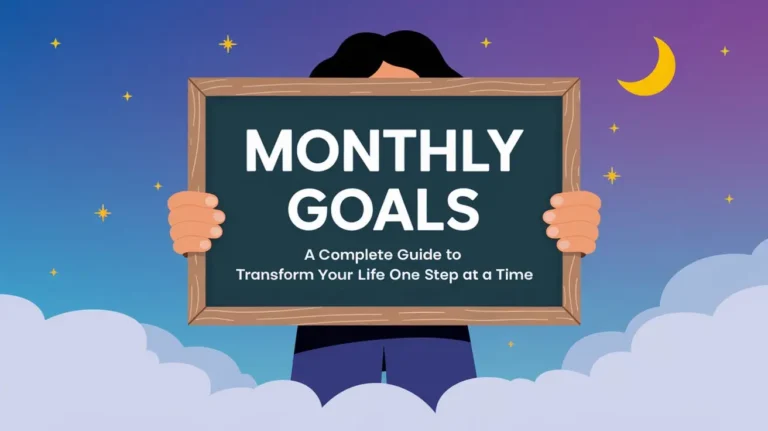 MONTHLY GOALS

A Complete Guide to Transform Your Life One Step at a Time